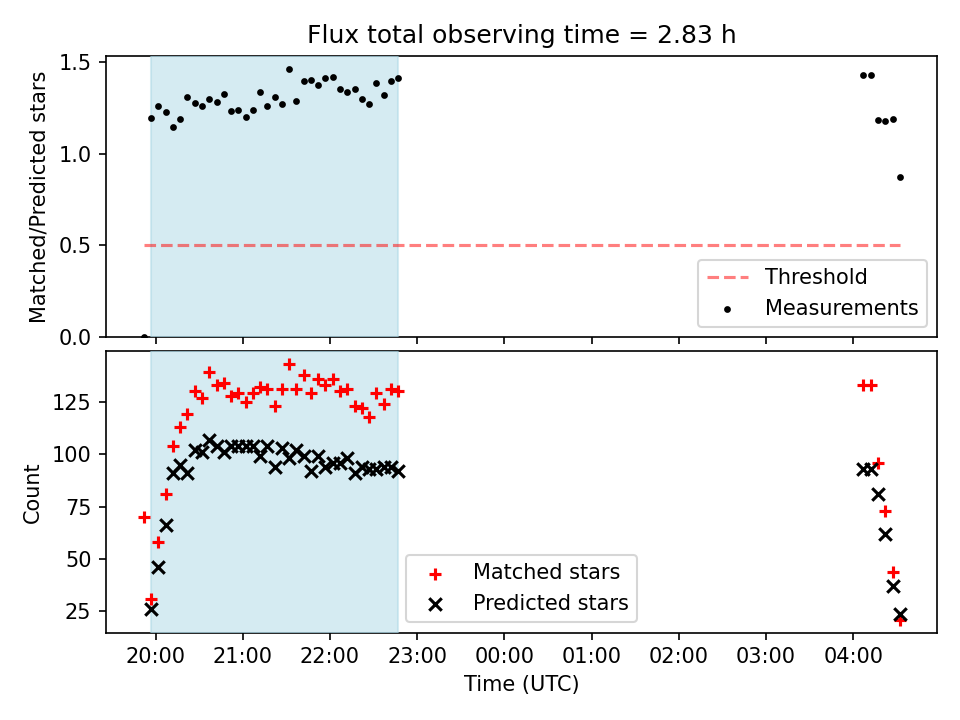 Flux total observing time = 2.83 h

Matched/Predicted stars

1.5
1.0
0.5
0.0

Threshold
Measurements

Count

125
100
75
50
25

Matched stars
Predicted stars

20:00 21:00 22:00 23:00 00:00 01:00 02:00 03:00 04:00

Time (UTC)